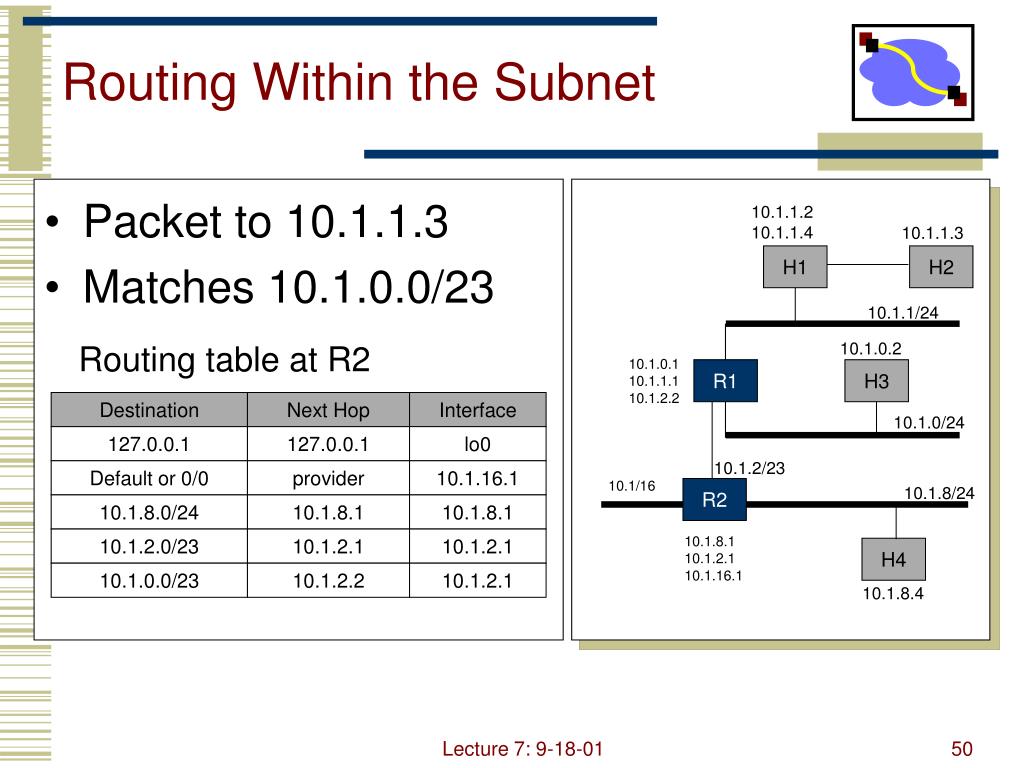 Routing Within the Subnet

• Packet to 10.1.1.3
• Matches 10.1.0.0/23

Routing table at R2

| Destination | Next Hop | Interface |
|---|---|---|
| 127.0.0.1 | 127.0.0.1 | lo0 |
| Default or 0/0 | provider | 10.1.16.1 |
| 10.1.8.0/24 | 10.1.8.1 | 10.1.8.1 |
| 10.1.2.0/23 | 10.1.2.1 | 10.1.2.1 |
| 10.1.0.0/23 | 10.1.2.2 | 10.1.2.1 |

10.1.1.2
10.1.1.4
10.1.1.3
H1
H2
10.1.1/24
10.1.0.2
10.1.0.1
10.1.1.1
10.1.2.2
R1
H3
10.1.0/24
10.1.2/23
10.1/16
R2
10.1.8/24
10.1.8.1
10.1.2.1
10.1.16.1
H4
10.1.8.4

Lecture 7: 9-18-01

50